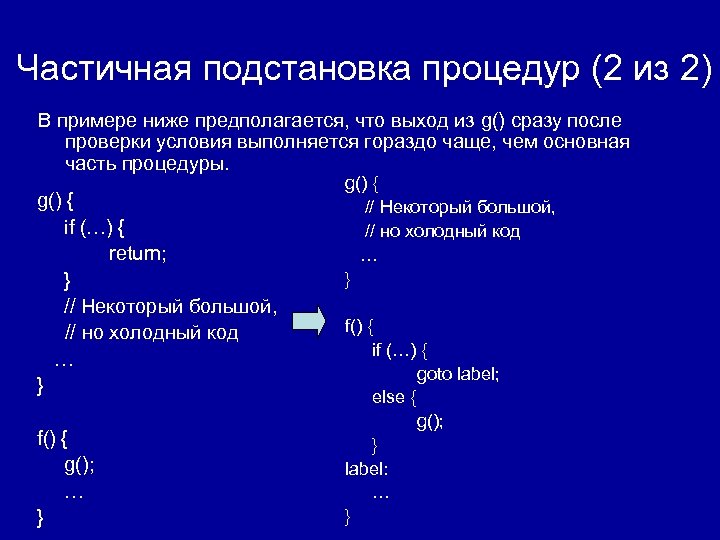 Частичная подстановка процедур (2 из 2)

В примере ниже предполагается, что выход из g() сразу после проверки условия выполняется гораздо чаще, чем основная часть процедуры.

g() {
if (…) {
return;
}
// Некоторый большой,
// но холодный код
…
}

f() {
g();
…
}

g() {
// Некоторый большой,
// но холодный код
…
}

f() {
if (…) {
goto label;
else {
g();
}
label:
…
}